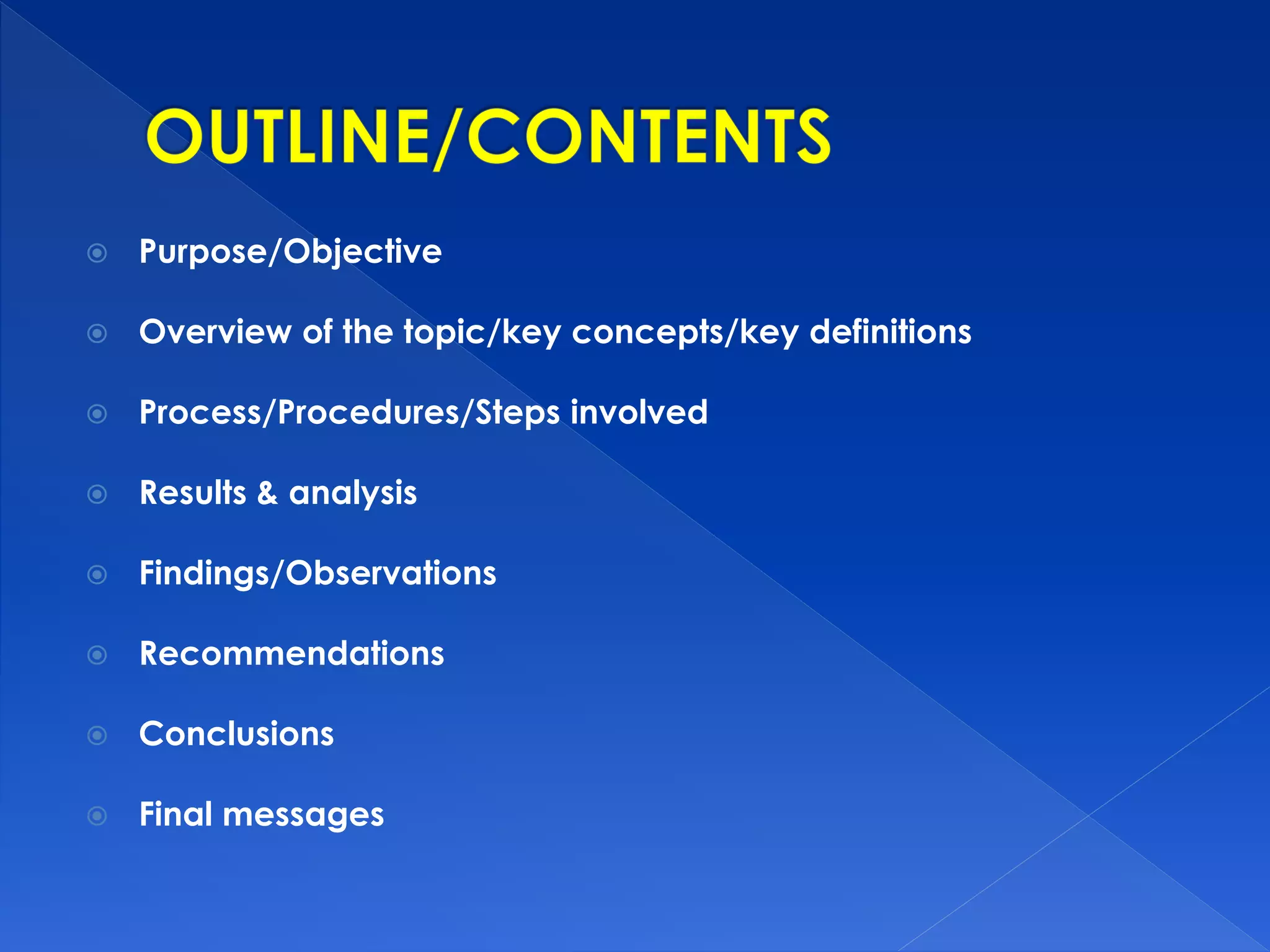 OUTLINE/CONTENTS

Purpose/Objective

Overview of the topic/key concepts/key definitions

Process/Procedures/Steps involved

Results & analysis

Findings/Observations

Recommendations

Conclusions

Final messages